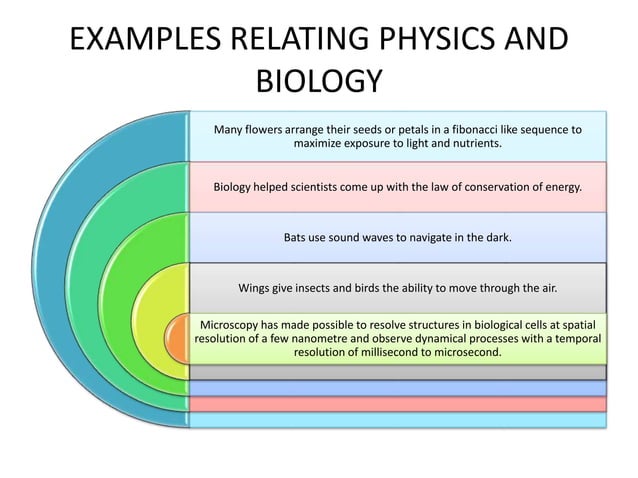 EXAMPLES RELATING PHYSICS AND BIOLOGY

Many flowers arrange their seeds or petals in a fibonacci like sequence to maximize exposure to light and nutrients.

Biology helped scientists come up with the law of conservation of energy.

Bats use sound waves to navigate in the dark.

Wings give insects and birds the ability to move through the air.

Microscopy has made possible to resolve structures in biological cells at spatial resolution of a few nanometre and observe dynamical processes with a temporal resolution of millisecond to microsecond.